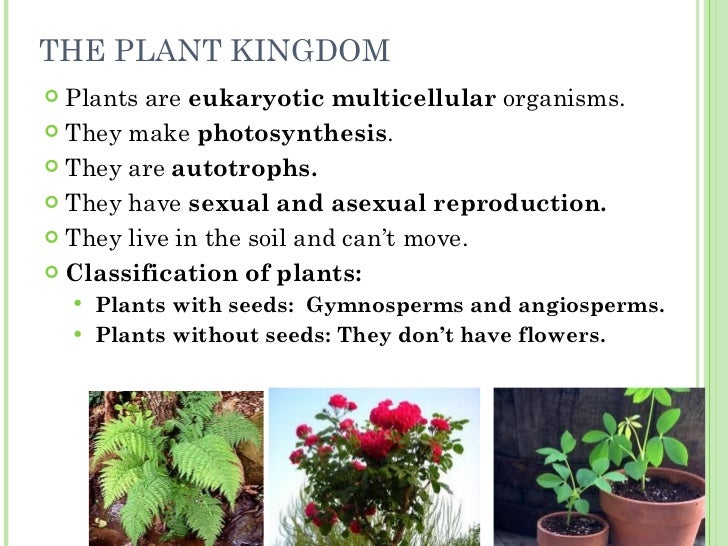 THE PLANT KINGDOM

Plants are eukaryotic multicellular organisms.

They make photosynthesis.

They are autotrophs.

They have sexual and asexual reproduction.

They live in the soil and can't move.

Classification of plants:

Plants with seeds: Gymnosperms and angiosperms.

Plants without seeds: They don't have flowers.